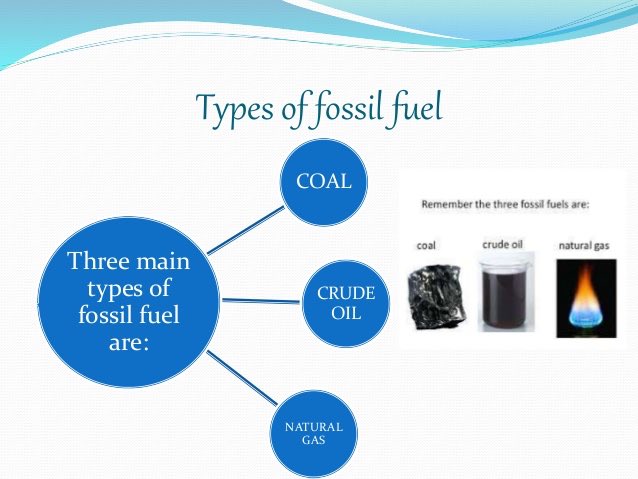 Types of fossil fuel

Three main types of fossil fuel are:

COAL

CRUDE OIL

NATURAL GAS

Remember the three fossil fuels are:

coal

crude oil

natural gas